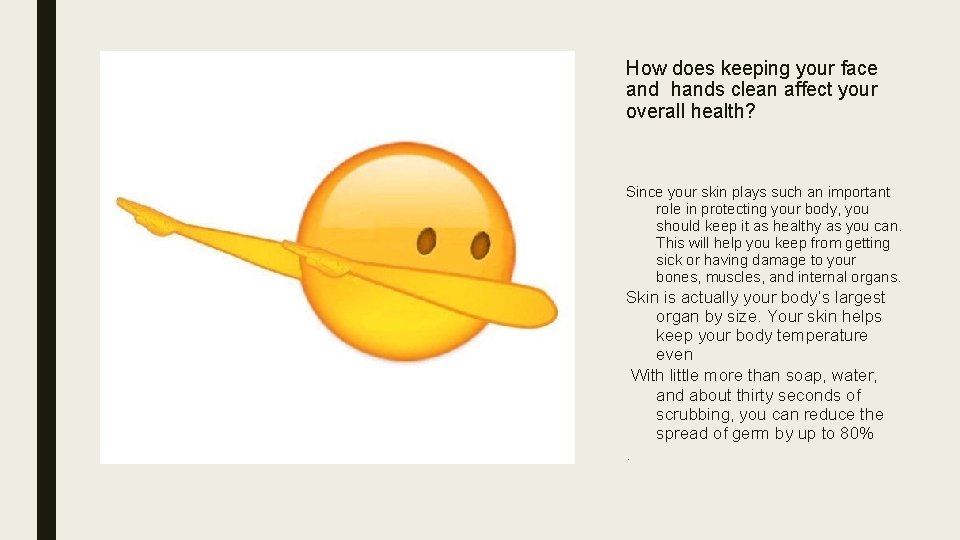 How does keeping your face and hands clean affect your overall health?

Since your skin plays such an important role in protecting your body, you should keep it as healthy as you can. This will help you keep from getting sick or having damage to your bones, muscles, and internal organs.

Skin is actually your body's largest organ by size. Your skin helps keep your body temperature even

With little more than soap, water, and about thirty seconds of scrubbing, you can reduce the spread of germ by up to 80%

.